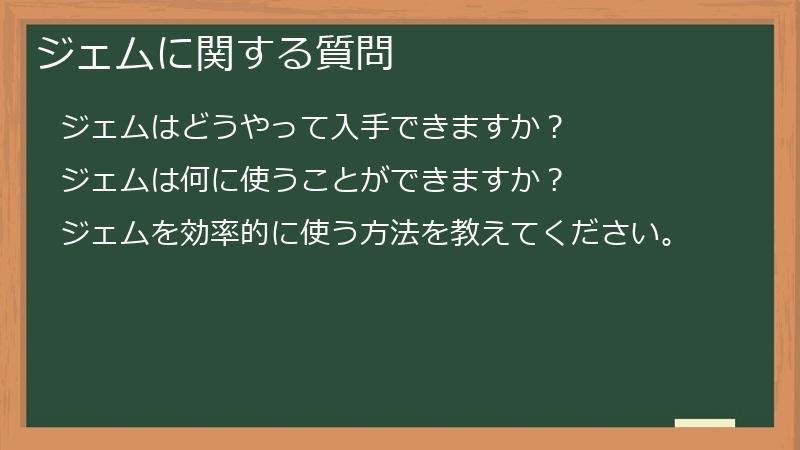 ジェムに関する質問

ジェムはどうやって入手できますか？

ジェムは何に使うことができますか？

ジェムを効率的に使う方法を教えてください。